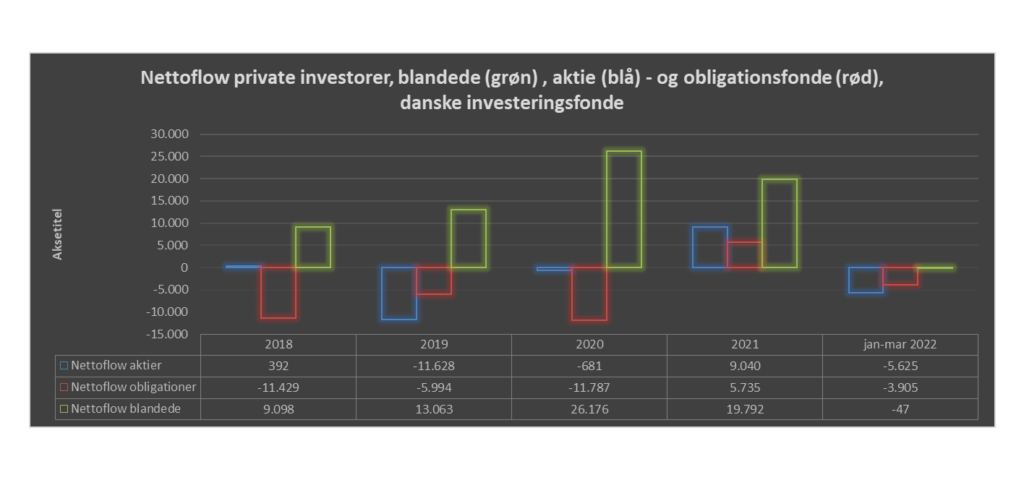 Nettoflow private investorer, blandede (grøn) , aktie (blå) - og obligationsfonde (rød), danske investeringsfonde

Aksetitel

30.000
25.000
20.000
15.000
10.000
5.000
0
-5.000
-10.000
-15.000

| | 2018 | 2019 | 2020 | 2021 | jan-mar 2022 |
|---|---|---|---|---|---|
| Nettoflow aktier | 392 | -11.628 | -681 | 9.040 | -5.625 |
| Nettoflow obligationer | -11.429 | -5.994 | -11.787 | 5.735 | -3.905 |
| Nettoflow blandede | 9.098 | 13.063 | 26.176 | 19.792 | -47 |